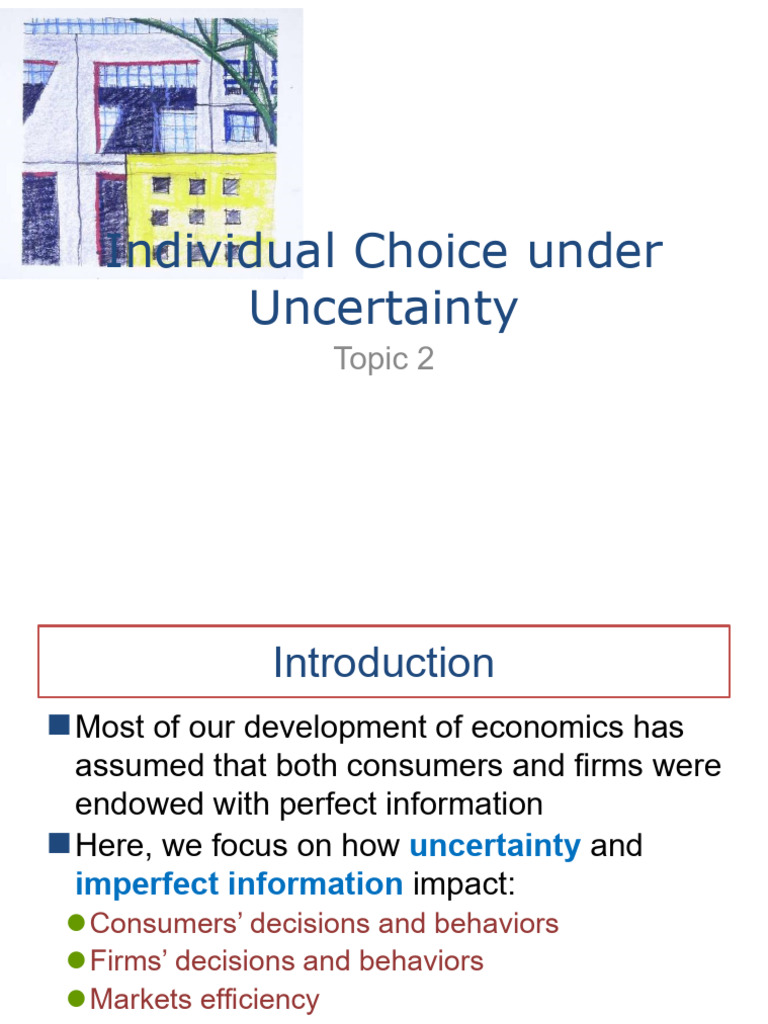 Individual Choice under Uncertainty

Topic 2

Introduction

Most of our development of economics has assumed that both consumers and firms were endowed with perfect information

Here, we focus on how uncertainty and imperfect information impact:

Consumers’ decisions and behaviors

Firms’ decisions and behaviors

Markets efficiency